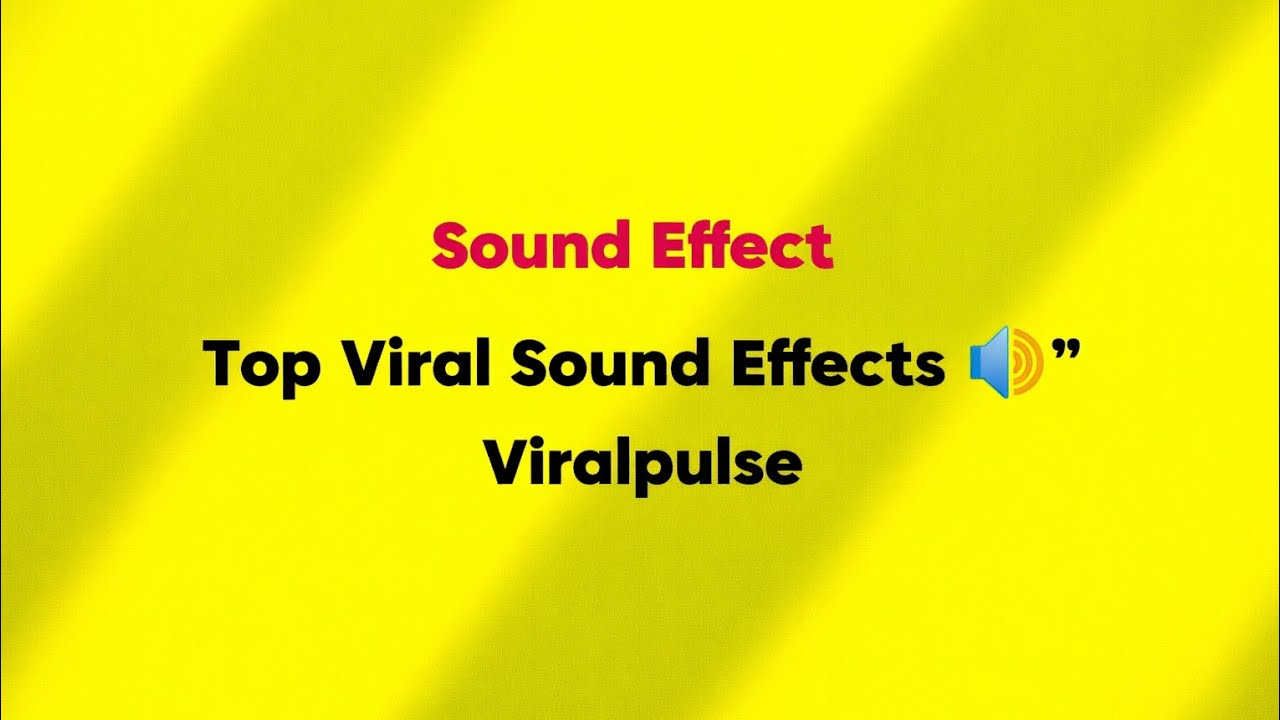 Sound Effect

Top Viral Sound Effects 🔊”
Viralpulse